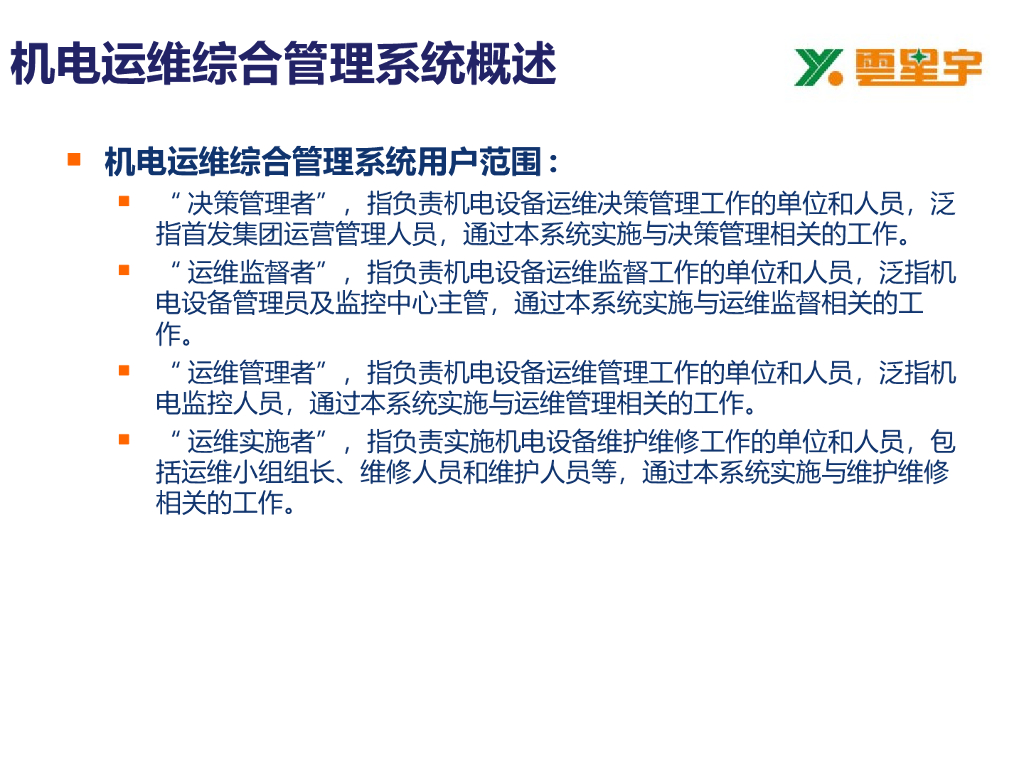 机电运维综合管理系统概述

Y. 雲星宇

机电运维综合管理系统用户范围：

“决策管理者”，指负责机电设备运维决策管理工作的单位和人员，泛指首发集团运营管理人员，通过本系统实施与决策管理相关的工作。

“运维监督者”，指负责机电设备运维监督工作的单位和人员，泛指机电设备管理员及监控中心主管，通过本系统实施与运维监督相关的工作。

“运维管理者”，指负责机电设备运维管理工作的单位和人员，泛指机电监控人员，通过本系统实施与运维管理相关的工作。

“运维实施者”，指负责实施机电设备维护维修工作的单位和人员，包括运维小组组长、维修人员和维护人员等，通过本系统实施与维护维修相关的工作。